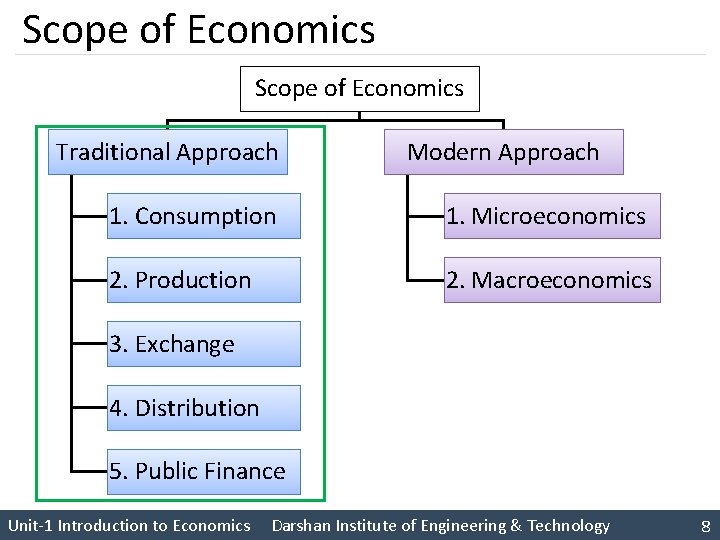 Scope of Economics

Scope of Economics

Traditional Approach

1. Consumption

2. Production

3. Exchange

4. Distribution

5. Public Finance

Modern Approach

1. Microeconomics

2. Macroeconomics

Unit-1 Introduction to Economics Darshan Institute of Engineering & Technology 8